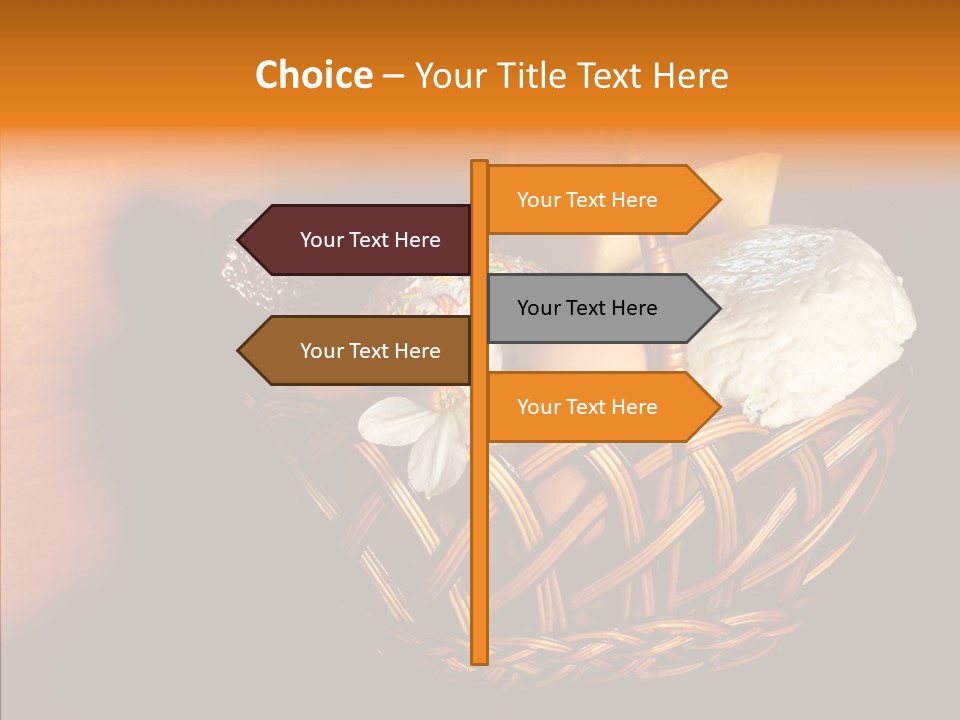 Choice – Your Title Text Here

Your Text Here

Your Text Here

Your Text Here

Your Text Here

Your Text Here